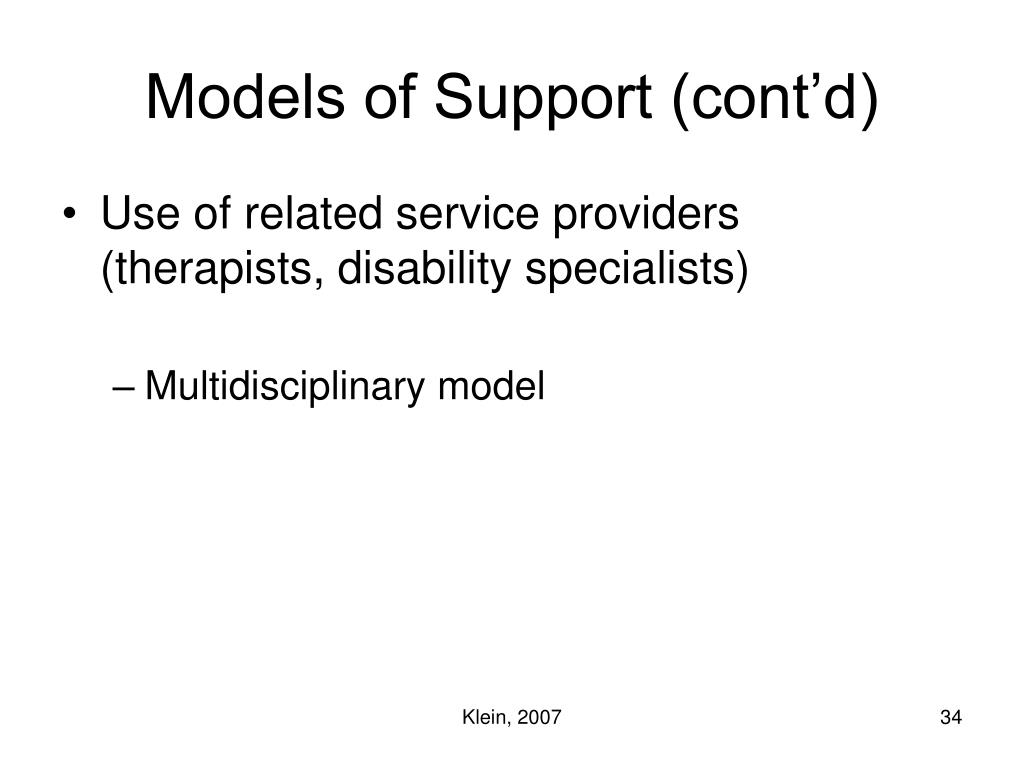 Models of Support (cont’d)

• Use of related service providers (therapists, disability specialists)

– Multidisciplinary model

Klein, 2007

34